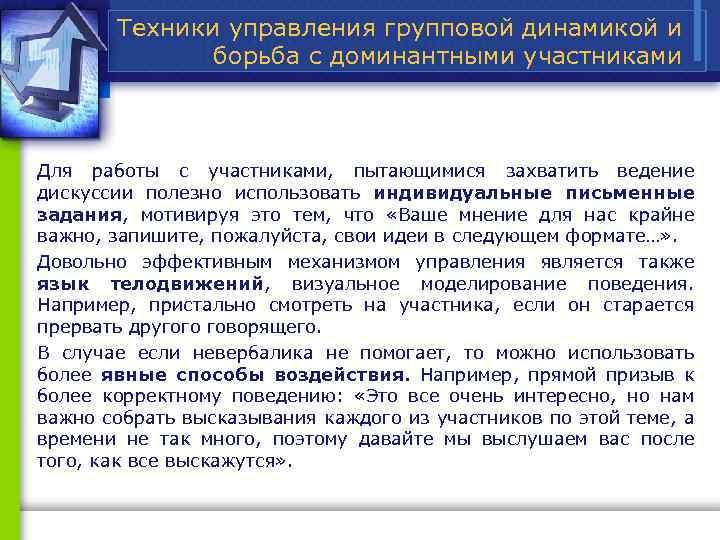 Техники управления групповой динамикой и борьба с доминантными участниками

Для работы с участниками, пытающимися захватить ведение дискуссии полезно использовать индивидуальные письменные задания, мотивируя это тем, что «Ваше мнение для нас крайне важно, запишите, пожалуйста, свои идеи в следующем формате…».

Довольно эффективным механизмом управления является также язык телодвижений, визуальное моделирование поведения. Например, пристально смотреть на участника, если он старается прервать другого говорящего.

В случае если невербалика не помогает, то можно использовать более явные способы воздействия. Например, прямой призыв к более корректному поведению: «Это все очень интересно, но нам важно собрать высказывания каждого из участников по этой теме, а времени не так много, поэтому давайте мы выслушаем вас после того, как все выскажутся».